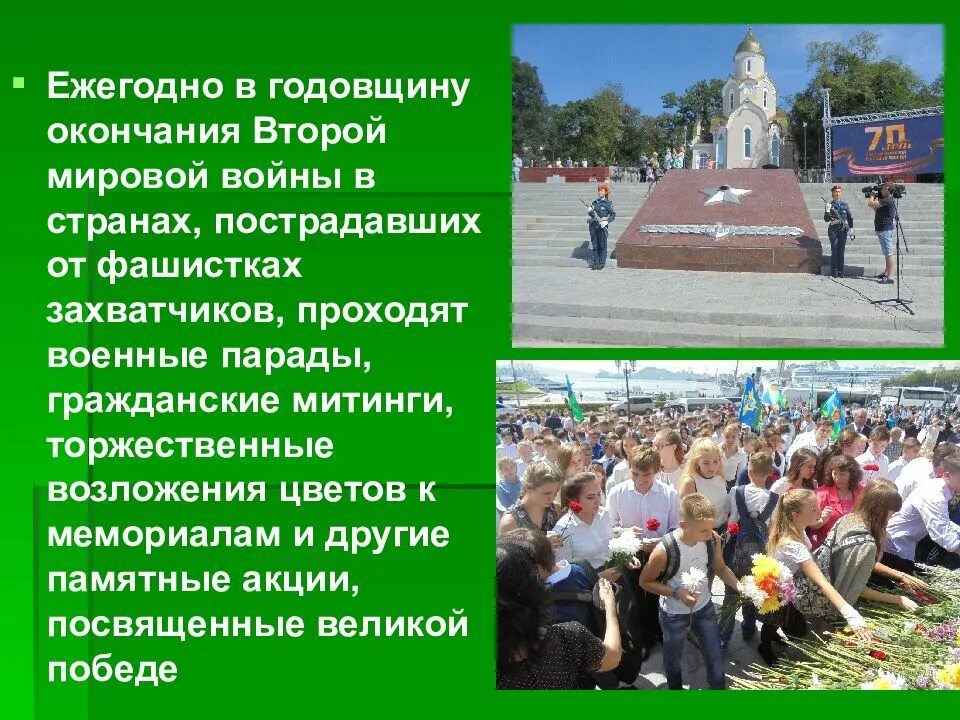 Ежегодно в годовщину окончания Второй мировой войны в странах, пострадавших от фашистках захватчиков, проходят военные парады, гражданские митинги, торжественные возложения цветов к мемориалам и другие памятные акции, посвященные великой победе

70